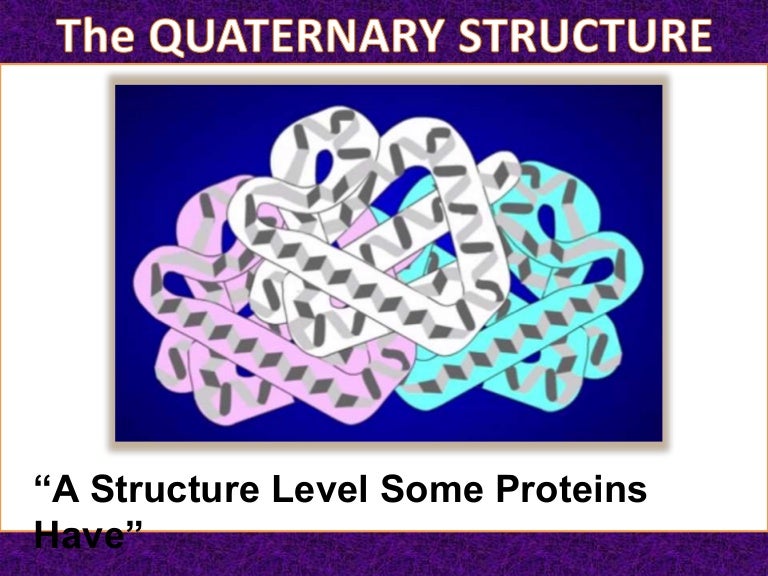 The QUATERNARY STRUCTURE

“A Structure Level Some Proteins Have”